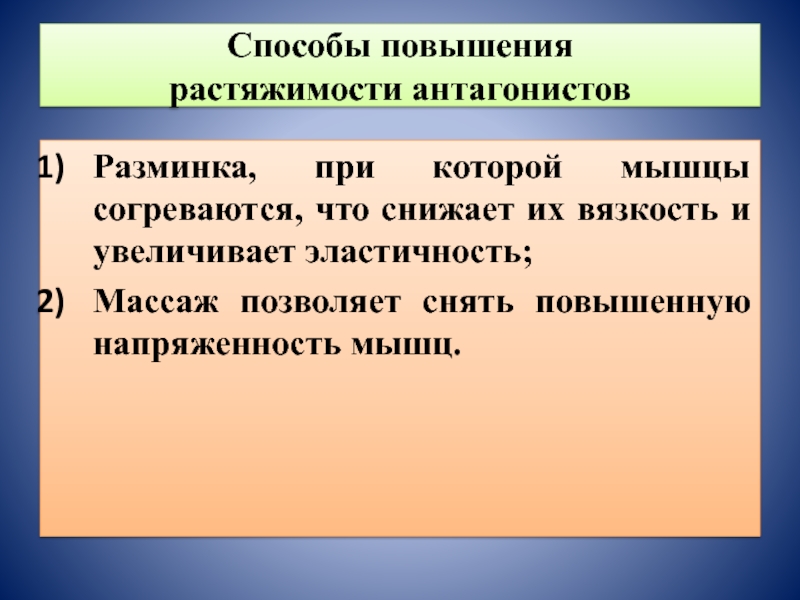 Способы повышения
растяжимости антагонистов

1) Разминка, при которой мышцы согреваются, что снижает их вязкость и увеличивает эластичность;
2) Массаж позволяет снять повышенную напряженность мышц.